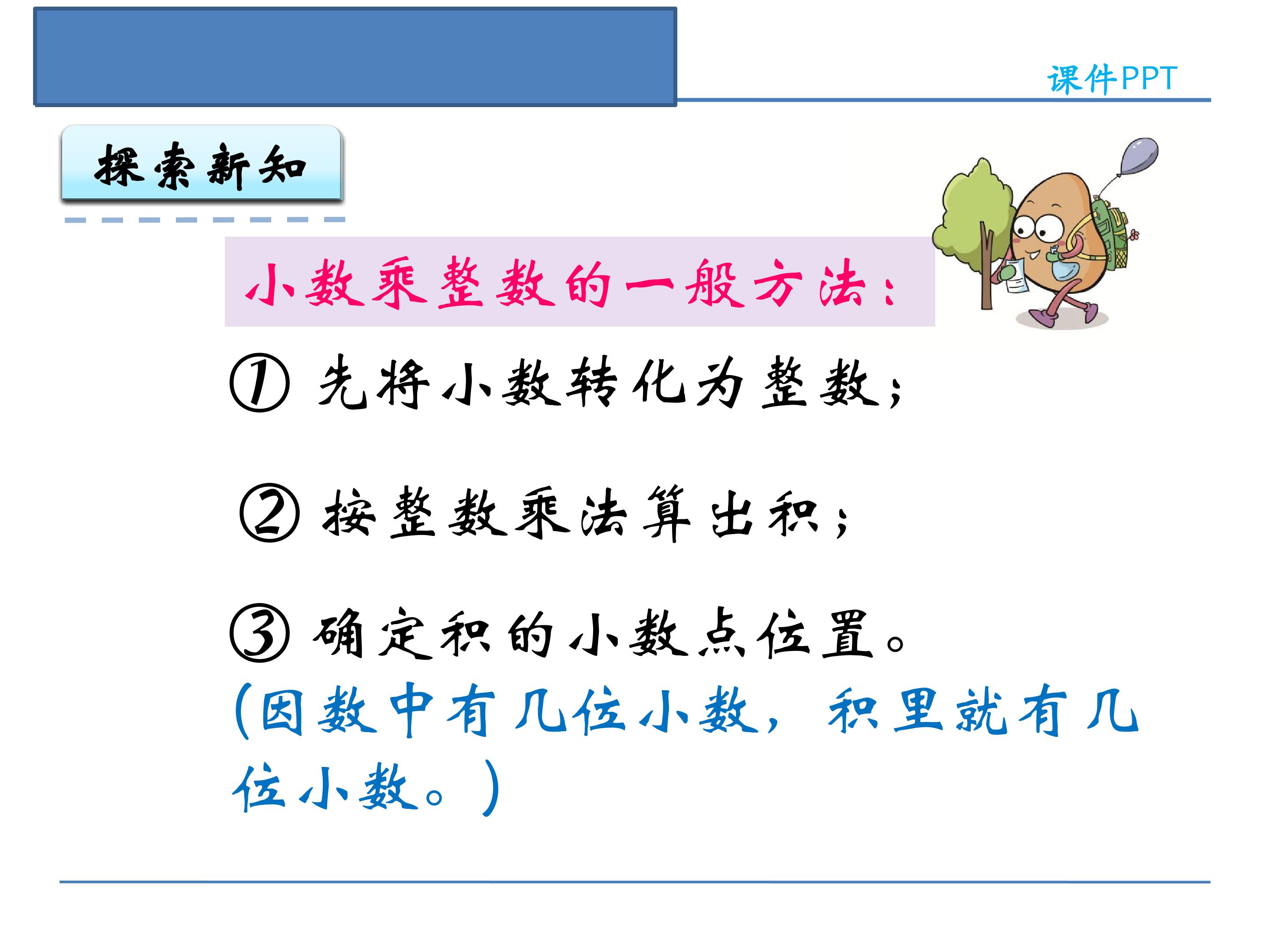 课件PPT

探索新知

小数乘整数的一般方法：

① 先将小数转化为整数；

② 按整数乘法算出积；

③ 确定积的小数点位置。
（因数中有几位小数，积里就有几位小数。）